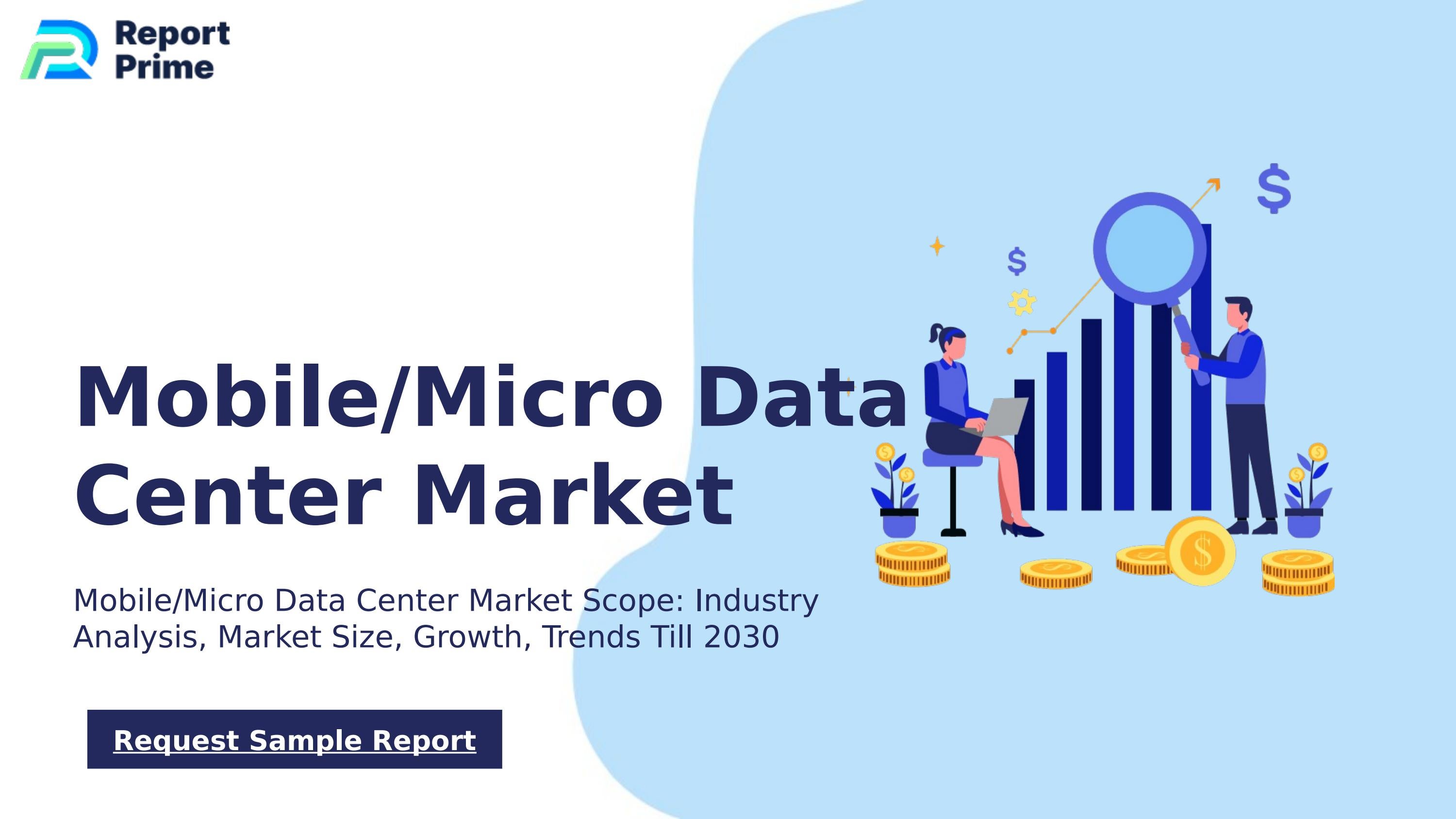 Report Prime

Mobile/Micro Data Center Market

Mobile/Micro Data Center Market Scope: Industry Analysis, Market Size, Growth, Trends Till 2030

Request Sample Report